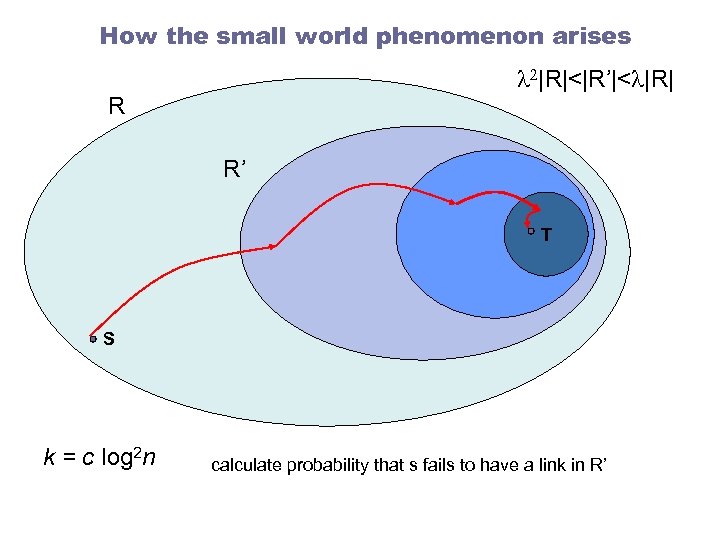 How the small world phenomenon arises

$\lambda^2|R|<|R'|<\lambda|R|$

R

R'

T

S

$k = c \log^2 n$

calculate probability that s fails to have a link in R'